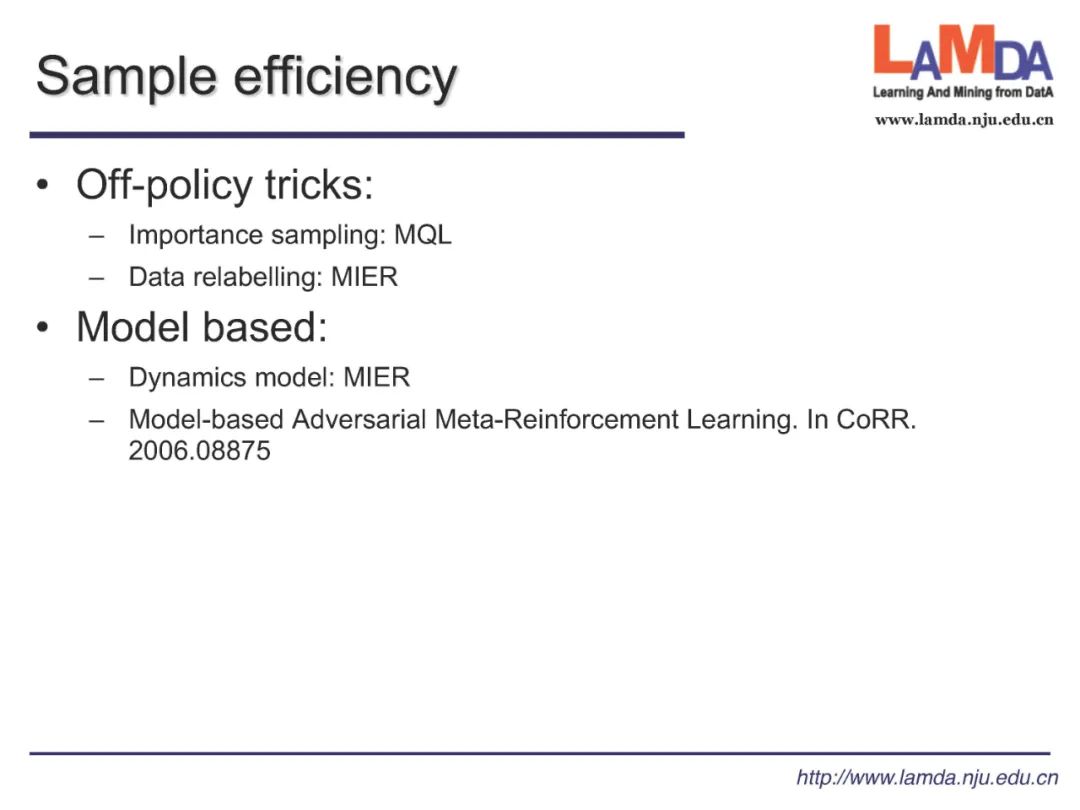 Sample efficiency

LAMDA
Learning And Mining from DatA
www.lamda.nju.edu.cn

• Off-policy tricks:
– Importance sampling: MQL
– Data relabelling: MIER
• Model based:
– Dynamics model: MIER
– Model-based Adversarial Meta-Reinforcement Learning. In CoRR. 2006.08875

http://www.lamda.nju.edu.cn